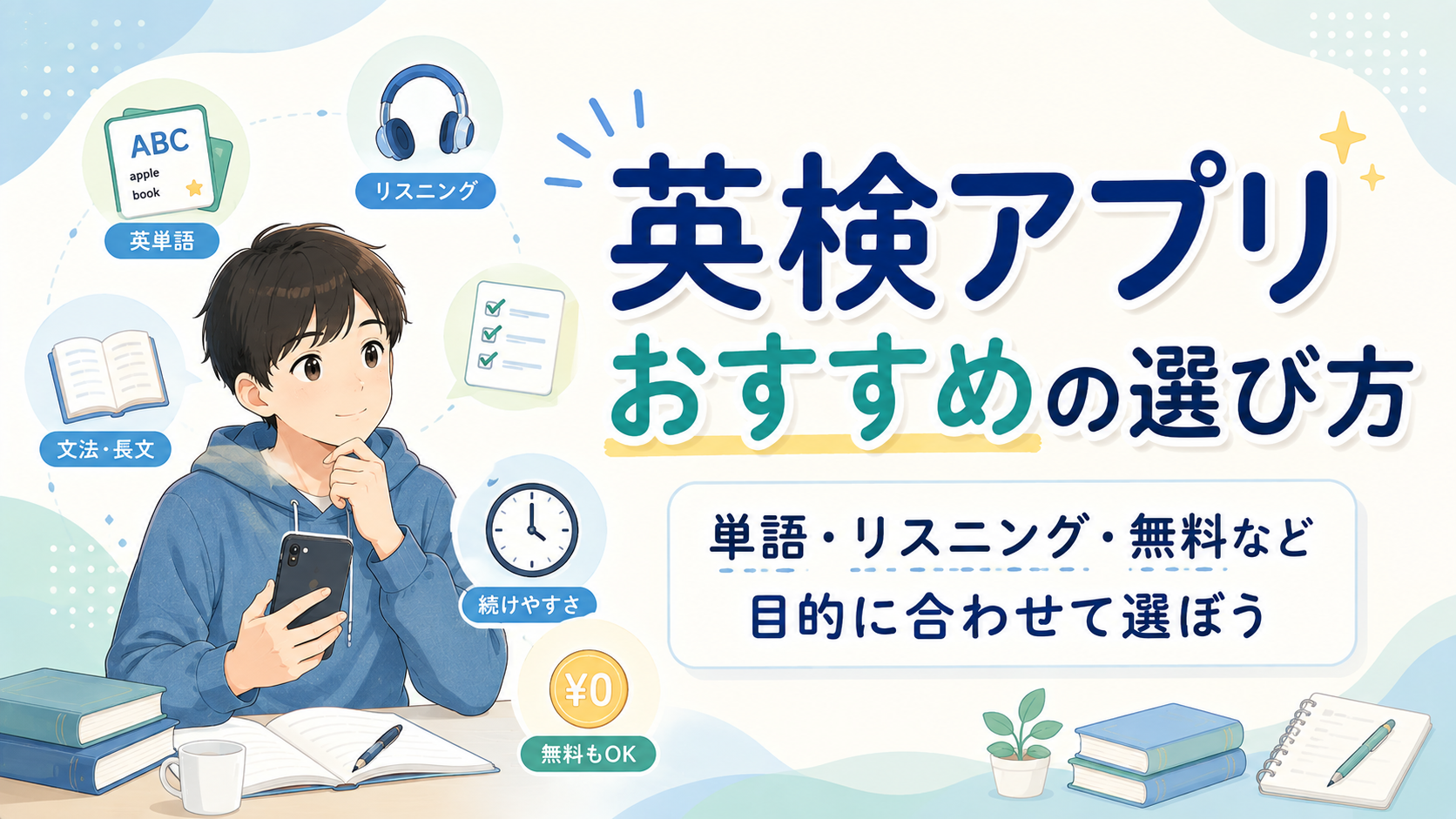 ABC
apple
book

英単語

リスニング

文法・長文

続けやすさ

¥0

無料もOK

英検アプリ
おすすめの選び方

単語・リスニング・無料など
目的に合わせて選ぼう